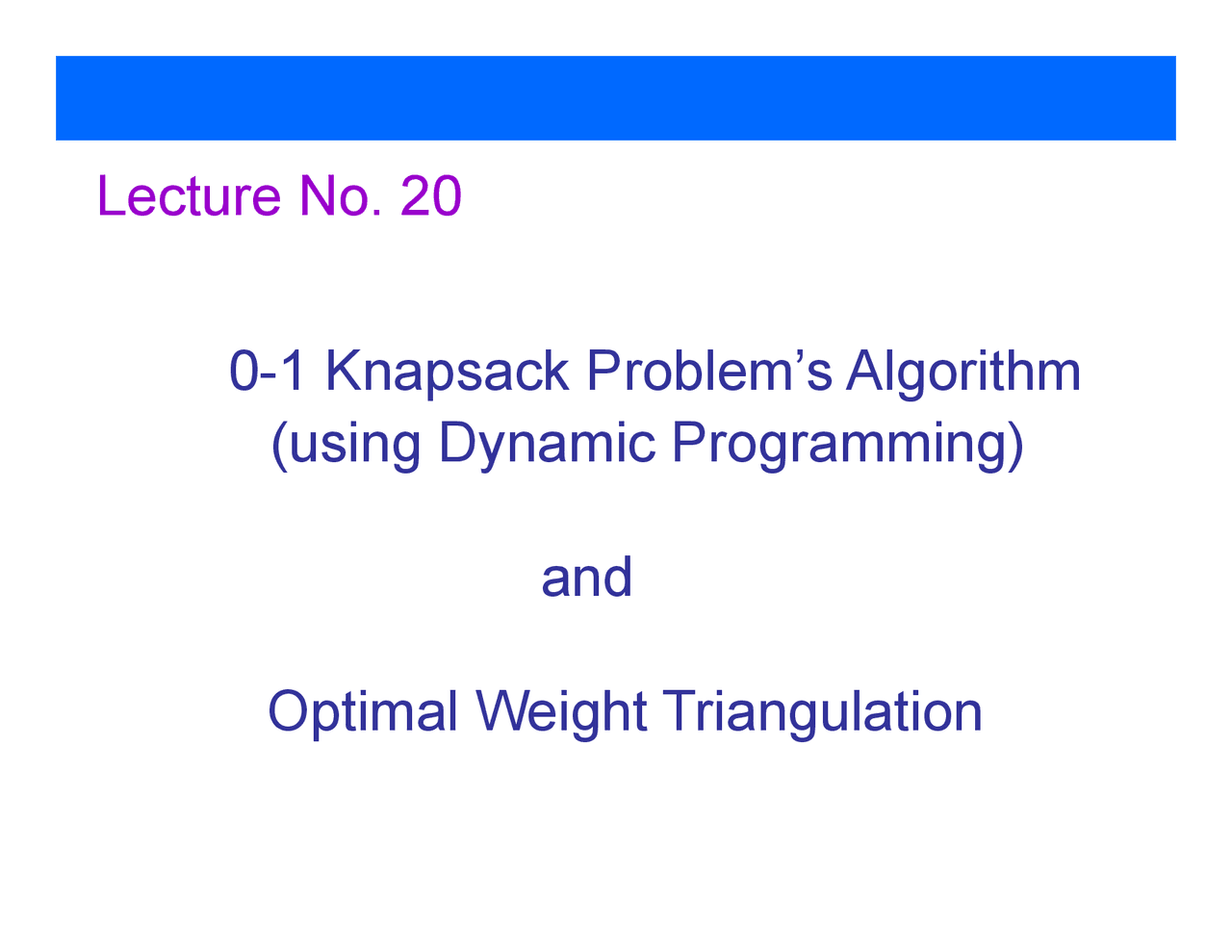 Lecture No. 20

0-1 Knapsack Problem’s Algorithm (using Dynamic Programming)

and

Optimal Weight Triangulation